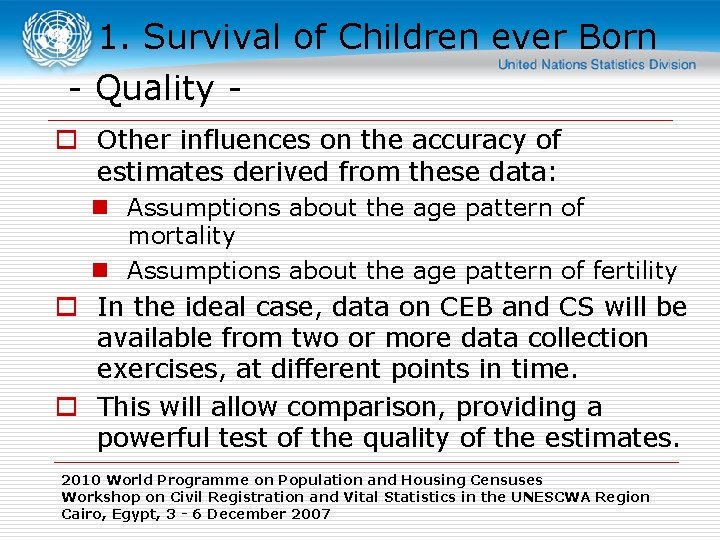 1. Survival of Children ever Born

United Nations Statistics Division

- Quality -

Other influences on the accuracy of estimates derived from these data:

Assumptions about the age pattern of mortality

Assumptions about the age pattern of fertility

In the ideal case, data on CEB and CS will be available from two or more data collection exercises, at different points in time.

This will allow comparison, providing a powerful test of the quality of the estimates.

2010 World Programme on Population and Housing Censuses
Workshop on Civil Registration and Vital Statistics in the UNESCWA Region
Cairo, Egypt, 3 - 6 December 2007